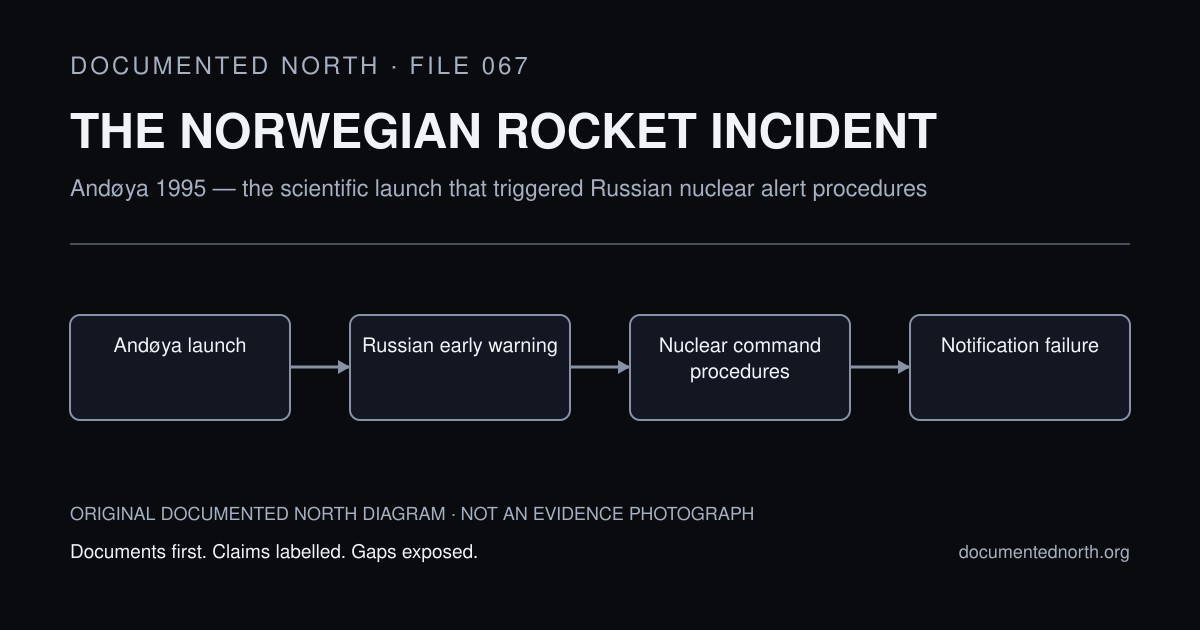 DOCUMENTED NORTH · FILE 067

THE NORWEGIAN ROCKET INCIDENT

Andøya 1995 — the scientific launch that triggered Russian nuclear alert procedures

Andøya launch

Russian early warning

Nuclear command procedures

Notification failure

ORIGINAL DOCUMENTED NORTH DIAGRAM · NOT AN EVIDENCE PHOTOGRAPH

Documents first. Claims labelled. Gaps exposed.

documentednorth.org